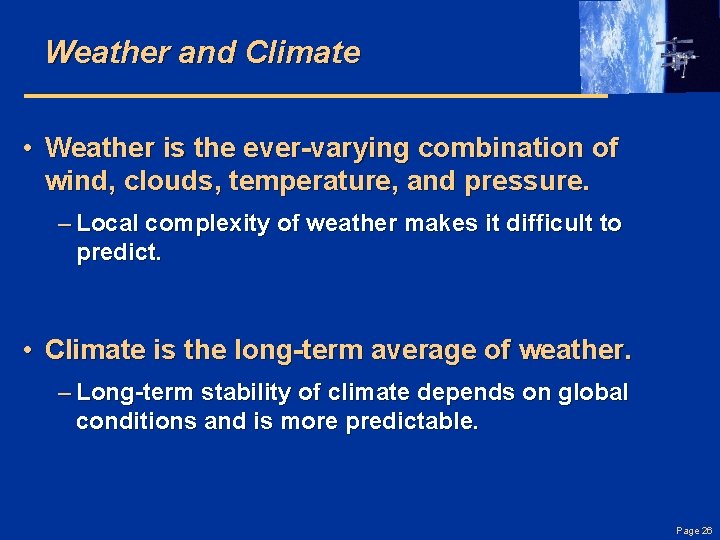 Weather and Climate

• Weather is the ever-varying combination of wind, clouds, temperature, and pressure.

– Local complexity of weather makes it difficult to predict.

• Climate is the long-term average of weather.

– Long-term stability of climate depends on global conditions and is more predictable.

Page 26